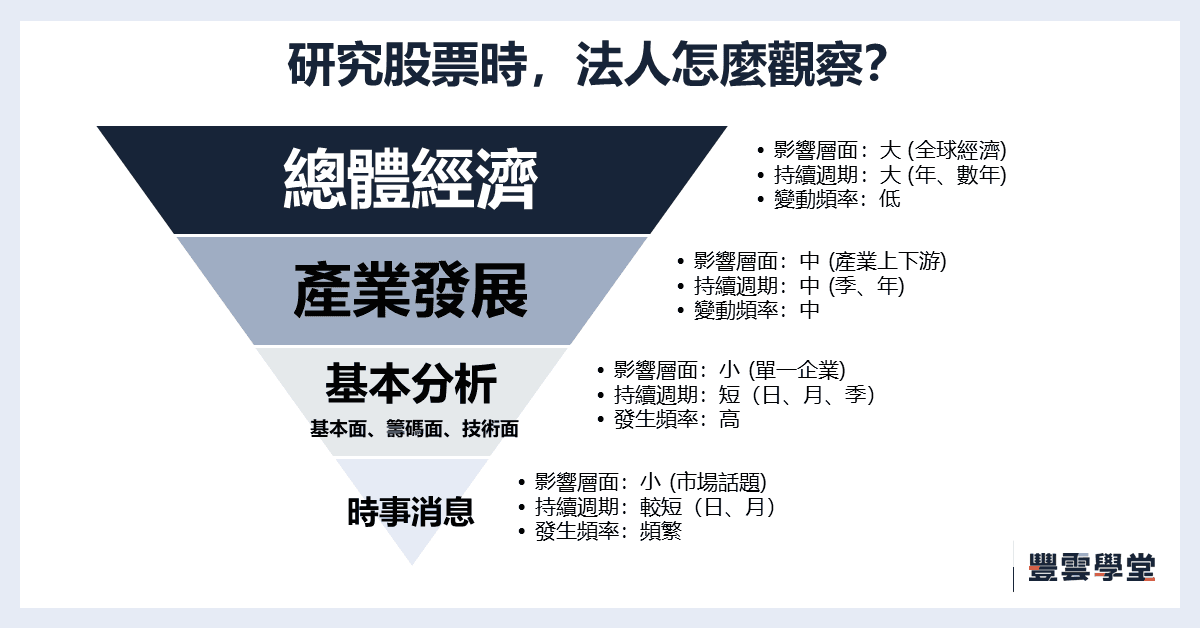 研究股票時，法人怎麼觀察？

總體經濟

• 影響層面：大 (全球經濟)
• 持續週期：大 (年、數年)
• 變動頻率：低

產業發展

• 影響層面：中 (產業上下游)
• 持續週期：中 (季、年)
• 變動頻率：中

基本分析
基本面、籌碼面、技術面

• 影響層面：小 (單一企業)
• 持續週期：短（日、月、季）
• 發生頻率：高

時事消息

• 影響層面：小 (市場話題)
• 持續週期：較短（日、月）
• 發生頻率：頻繁

豐雲學堂